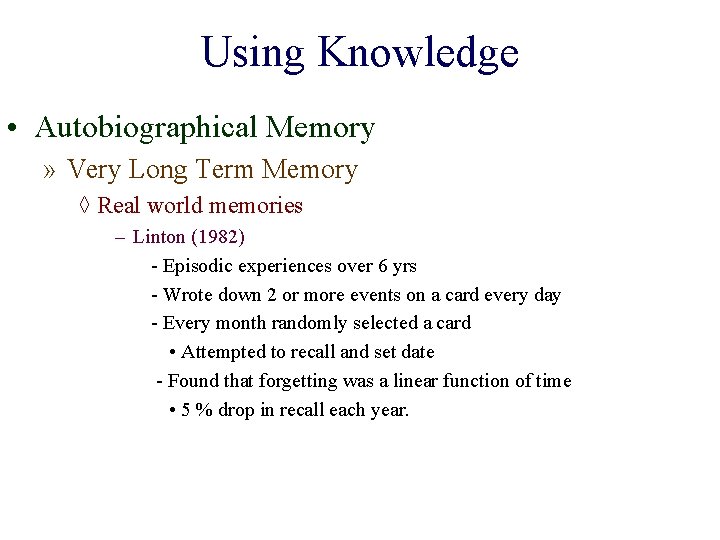 Using Knowledge

• Autobiographical Memory

» Very Long Term Memory

◊ Real world memories

– Linton (1982)

- Episodic experiences over 6 yrs

- Wrote down 2 or more events on a card every day

- Every month randomly selected a card

• Attempted to recall and set date

- Found that forgetting was a linear function of time

• 5 % drop in recall each year.